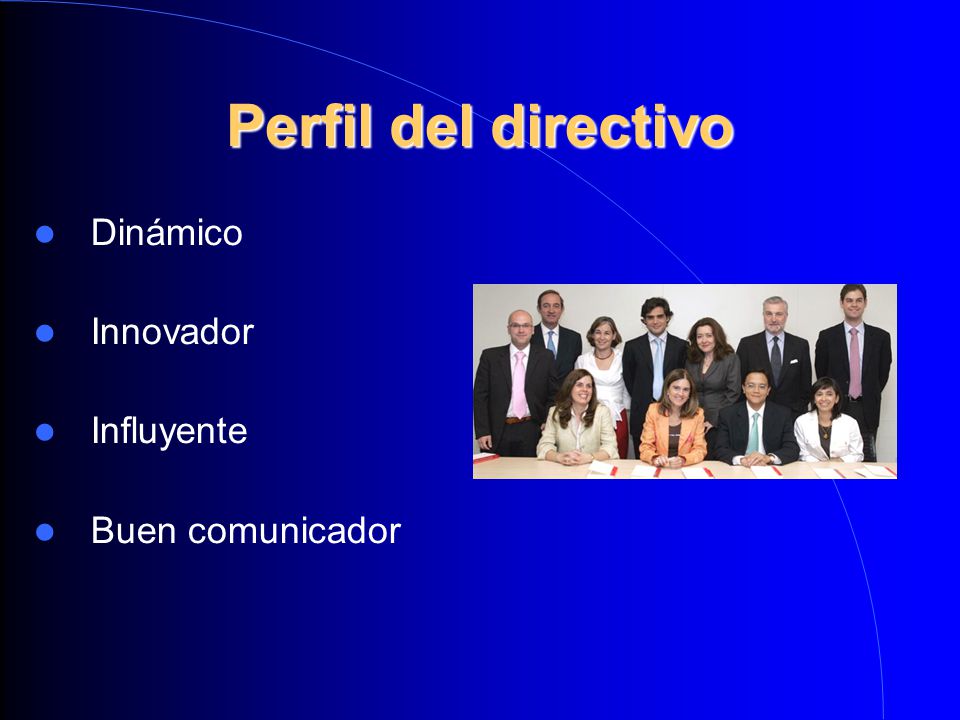 Perfil del directivo

- Dinámico
- Innovador
- Influyente
- Buen comunicador